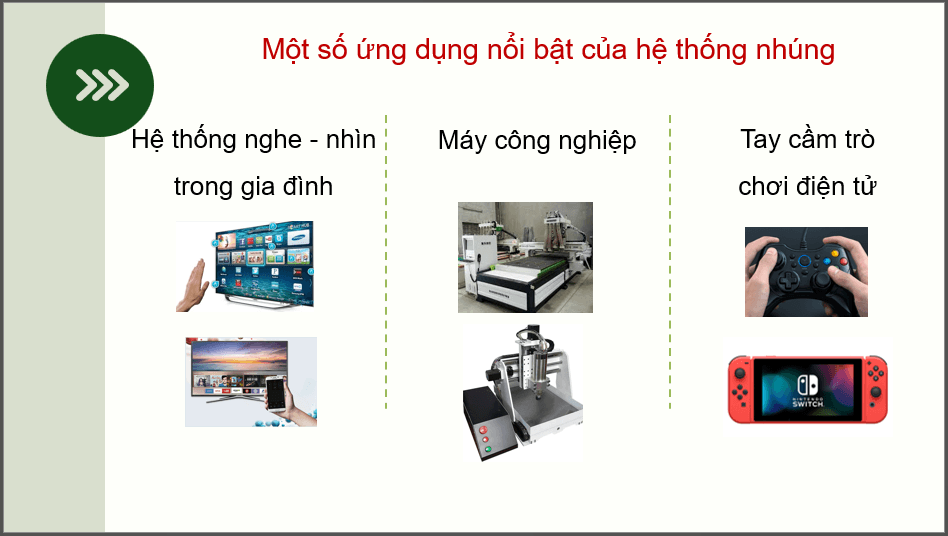 Một số ứng dụng nổi bật của hệ thống nhúng

Hệ thống nghe - nhìn trong gia đình

Máy công nghiệp

Tay cầm trò chơi điện tử

NINTENDO SWITCH